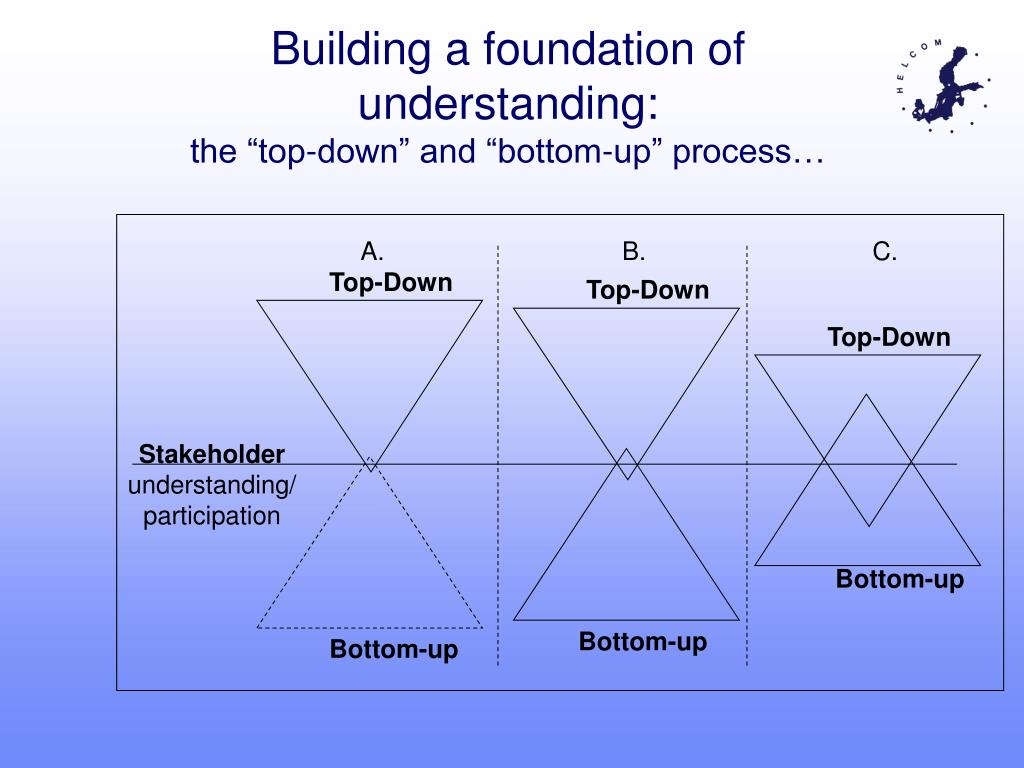 Building a foundation of understanding:
the “top-down” and “bottom-up” process…

HELCOM

A.
Top-Down

B.
Top-Down

C.
Top-Down

Stakeholder
understanding/
participation

Bottom-up

Bottom-up

Bottom-up